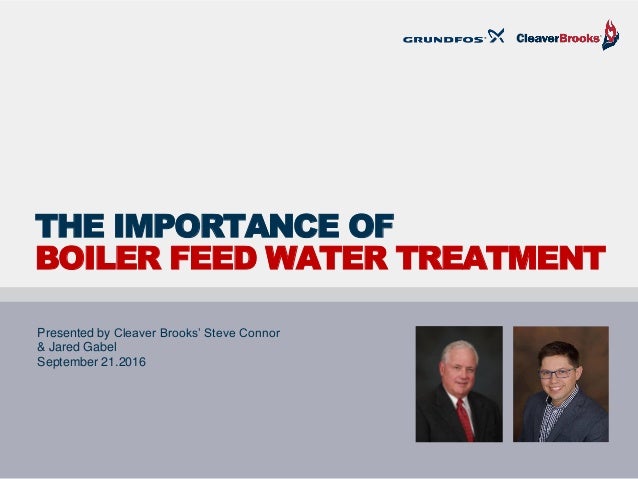 GRUNDFOS CleaverBrooks

THE IMPORTANCE OF
BOILER FEED WATER TREATMENT

Presented by Cleaver Brooks' Steve Connor
& Jared Gabel
September 21.2016